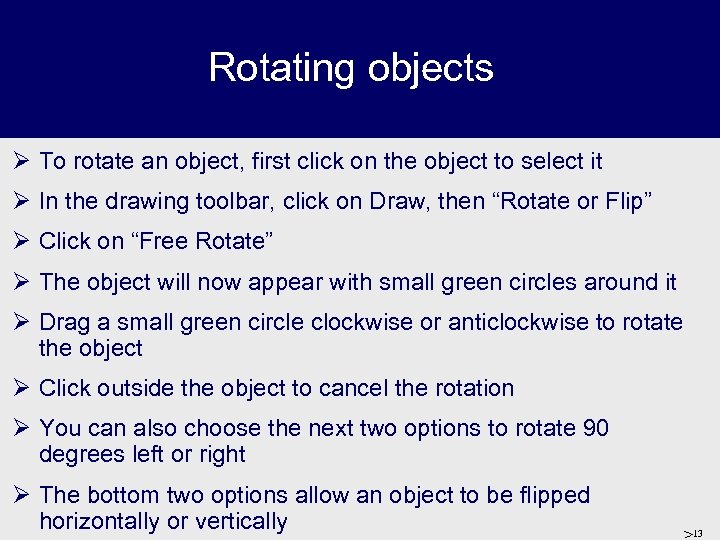 Rotating objects

➢ To rotate an object, first click on the object to select it

➢ In the drawing toolbar, click on Draw, then “Rotate or Flip”

➢ Click on “Free Rotate”

➢ The object will now appear with small green circles around it

➢ Drag a small green circle clockwise or anticlockwise to rotate the object

➢ Click outside the object to cancel the rotation

➢ You can also choose the next two options to rotate 90 degrees left or right

➢ The bottom two options allow an object to be flipped horizontally or vertically

>13